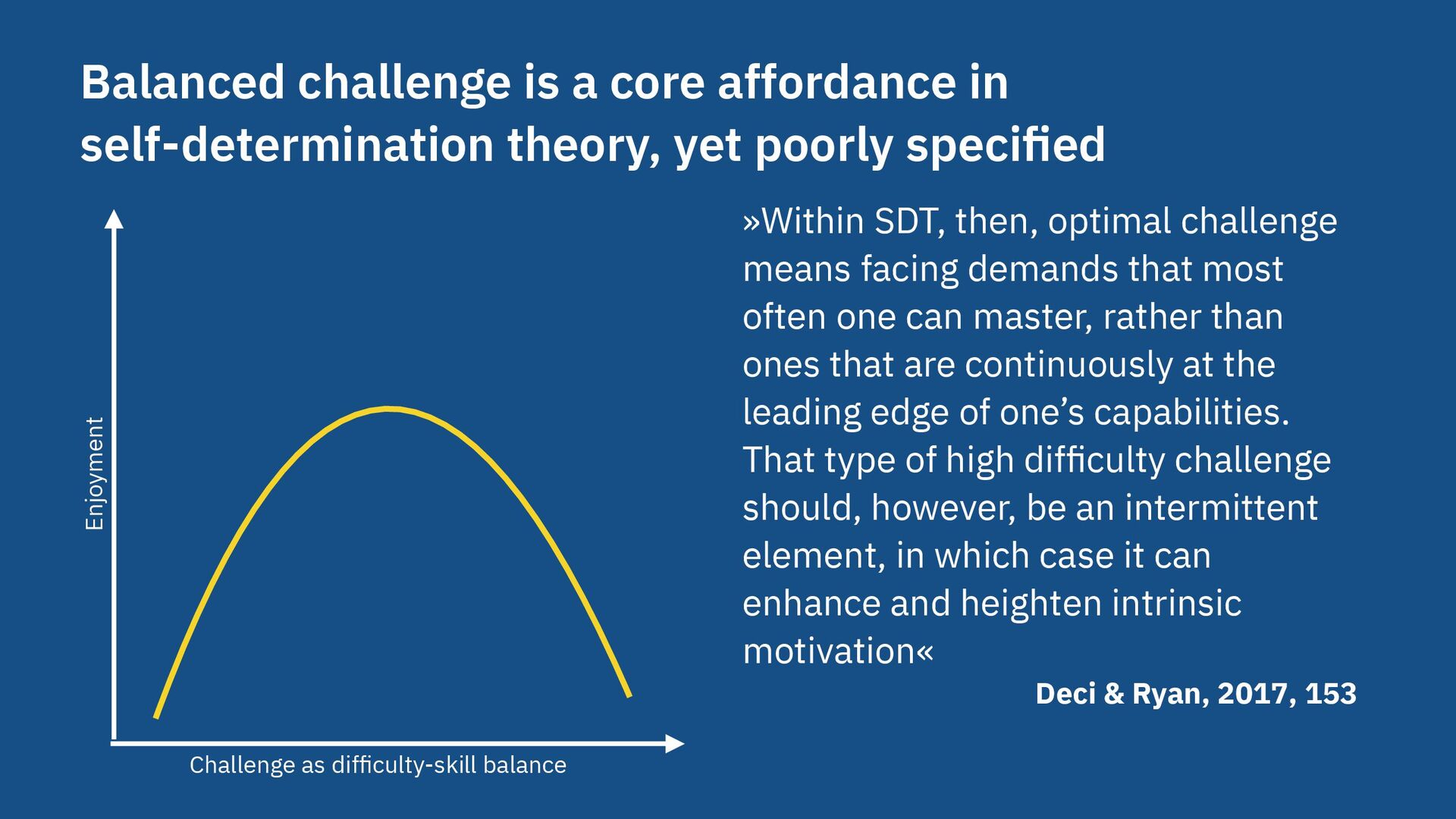 Balanced challenge is a core affordance in self-determination theory, yet poorly specified

Enjoyment

Challenge as difficulty-skill balance

»Within SDT, then, optimal challenge means facing demands that most often one can master, rather than ones that are continuously at the leading edge of one's capabilities. That type of high difficulty challenge should, however, be an intermittent element, in which case it can enhance and heighten intrinsic motivation«

Deci & Ryan, 2017, 153